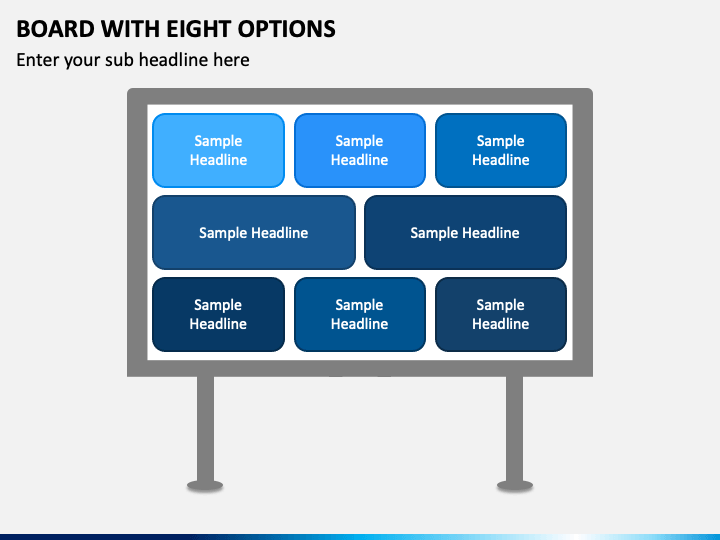 BOARD WITH EIGHT OPTIONS

Enter your sub headline here

Sample Headline

Sample Headline

Sample Headline

Sample Headline

Sample Headline

Sample Headline

Sample Headline

Sample Headline